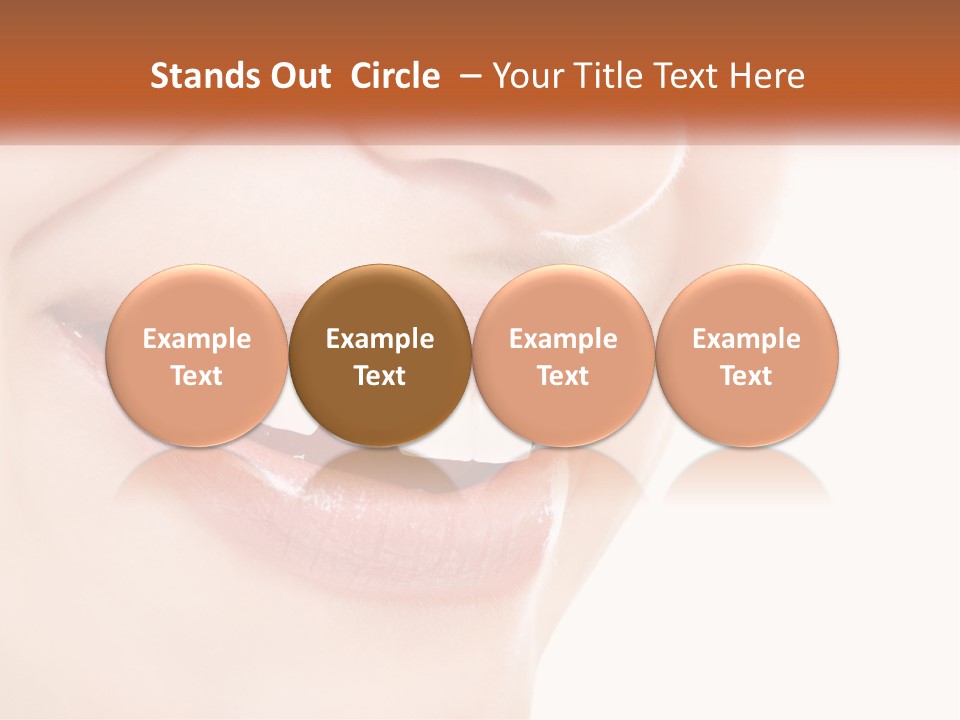 Stands Out Circle – Your Title Text Here

Example Text

Example Text

Example Text

Example Text